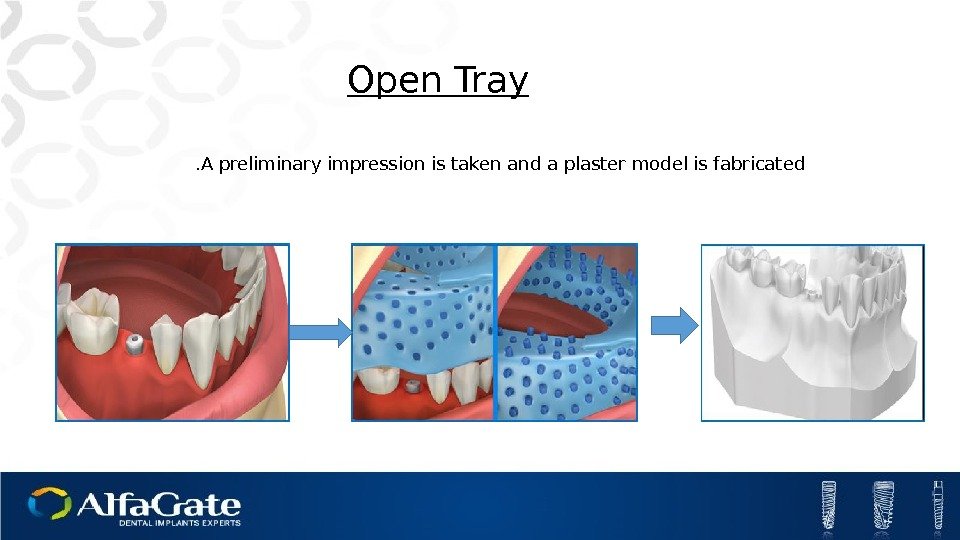 Open Tray

.A preliminary impression is taken and a plaster model is fabricated

AlfaGate
DENTAL IMPLANTS EXPERTS